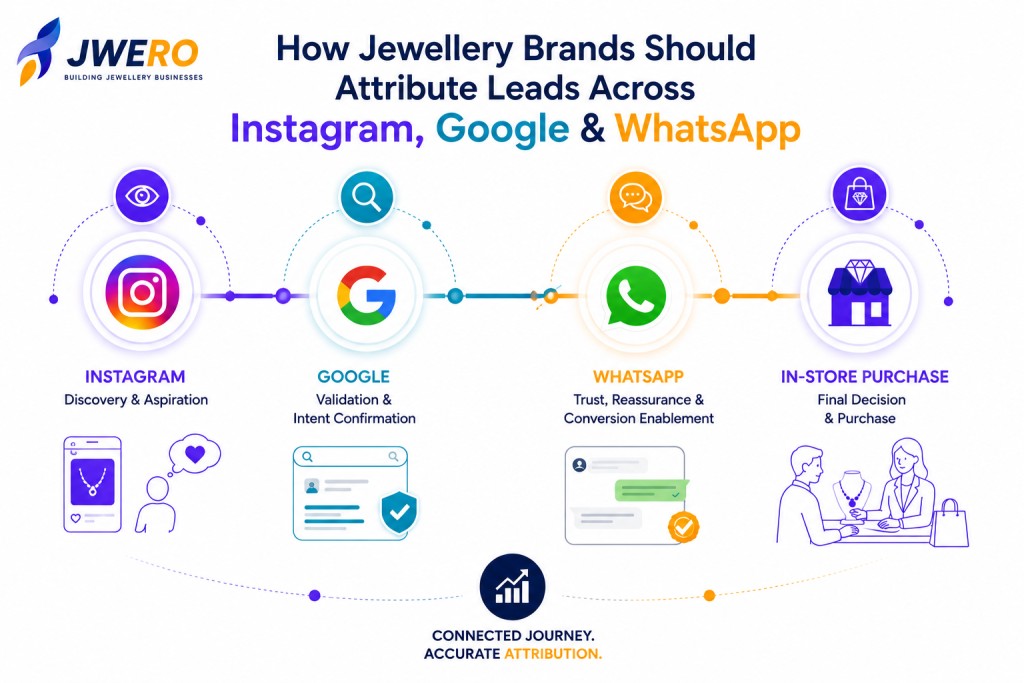 JWERO
BUILDING JEWELLERY BUSINESSES

How Jewellery Brands Should Attribute Leads Across Instagram, Google & WhatsApp

INSTAGRAM
Discovery & Aspiration

GOOGLE
Validation & Intent Confirmation

WHATSAPP
Trust, Reassurance & Conversion Enablement

IN-STORE PURCHASE
Final Decision & Purchase

CONNECTED JOURNEY.
ACCURATE ATTRIBUTION.